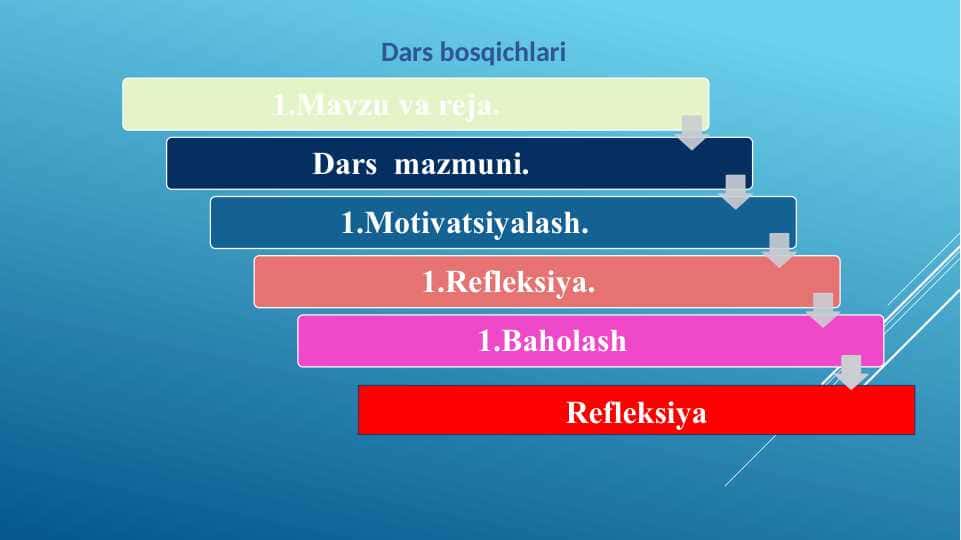 Dars bosqichlari

1.Mavzu va reja.

Dars mazmuni.

1.Motivatsiyalash.

1.Refleksiya.

1.Baholash

Refleksiya